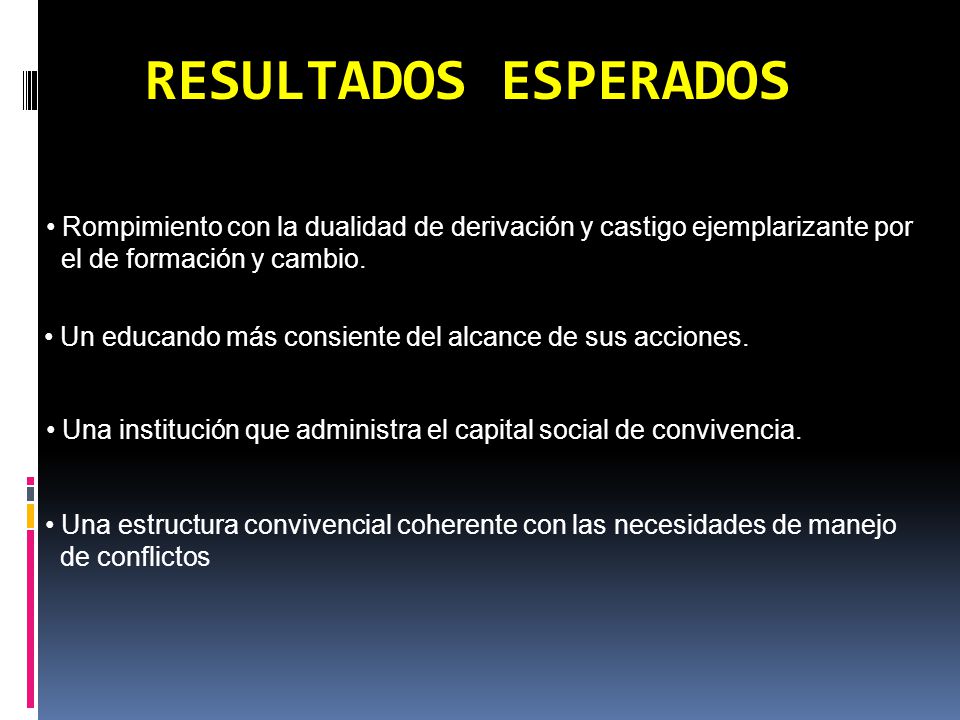 RESULTADOS ESPERADOS

• Rompimiento con la dualidad de derivación y castigo ejemplarizante por el de formación y cambio.

• Un educando más consiente del alcance de sus acciones.

• Una institución que administra el capital social de convivencia.

• Una estructura convivencial coherente con las necesidades de manejo de conflictos